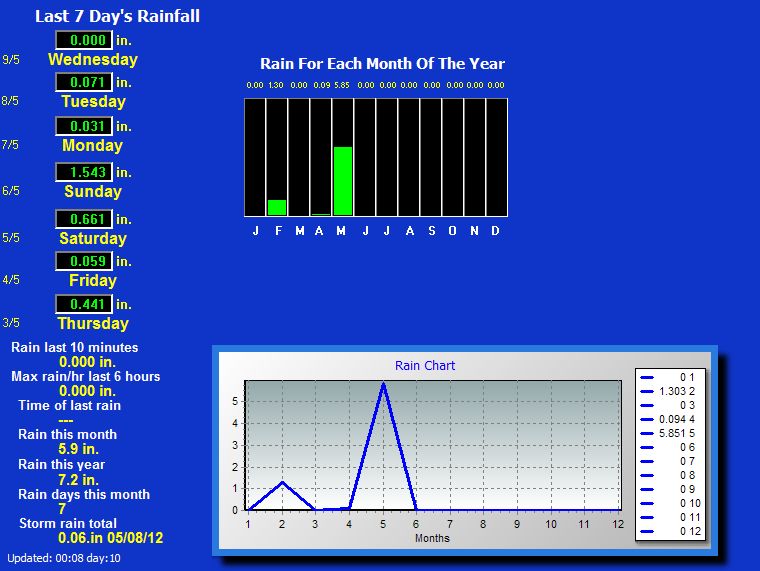 Last 7 Day's Rainfall

0.000 in.
9/5 Wednesday

0.071 in.
8/5 Tuesday

0.031 in.
7/5 Monday

1.543 in.
6/5 Sunday

0.661 in.
5/5 Saturday

0.059 in.
4/5 Friday

0.441 in.
3/5 Thursday

Rain last 10 minutes
0.000 in.
Max rain/hr last 6 hours
0.000 in.
Time of last rain
---
Rain this month
5.9 in.
Rain this year
7.2 in.
Rain days this month
7
Storm rain total
0.06.in 05/08/12

Updated: 00:08 day:10

Rain For Each Month Of The Year

0.00 1.30 0.00 0.09 5.85 0.00 0.00 0.00 0.00 0.00 0.00 0.00

J F M A M J J A S O N D

Rain Chart

5
4
3
2
1
0

1 2 3 4 5 6 7 8 9 10 11 12
Months

0 1
1.303 2
0 3
0.094 4
5.851 5
0 6
0 7
0 8
0 9
0 10
0 11
0 12